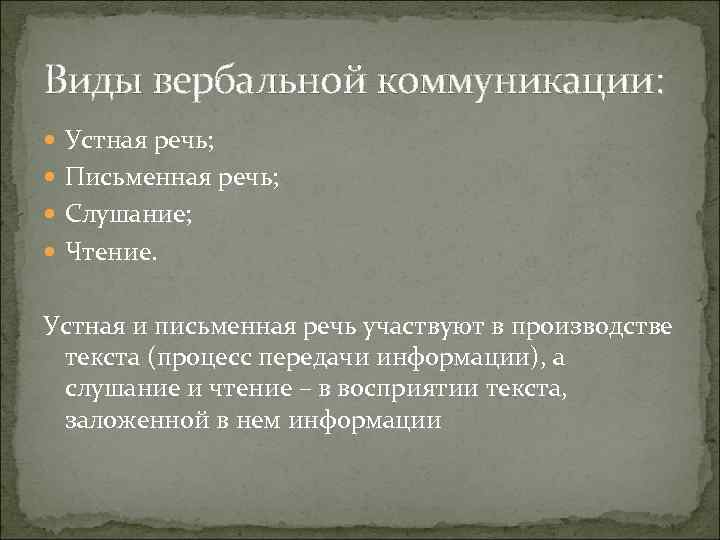 Виды вербальной коммуникации:

Устная речь;
Письменная речь;
Слушание;
Чтение.

Устная и письменная речь участвуют в производстве текста (процесс передачи информации), а слушание и чтение – в восприятии текста, заложенной в нем информации